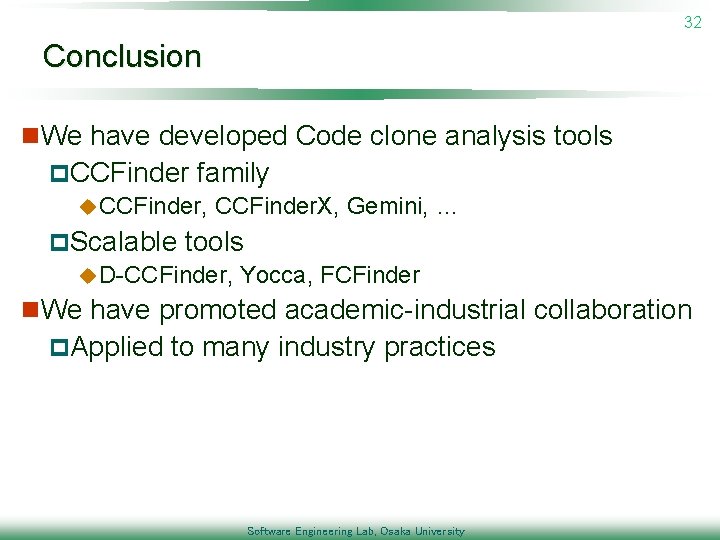 32

Conclusion

We have developed Code clone analysis tools

CCFinder family

CCFinder, CCFinderX, Gemini, ...

Scalable tools

D-CCFinder, Yocca, FCFinder

We have promoted academic-industrial collaboration

Applied to many industry practices

Software Engineering Lab, Osaka University